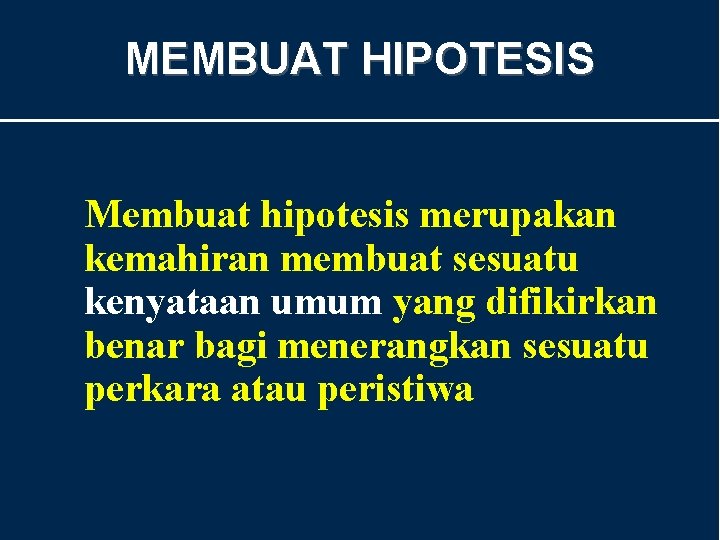 MEMBUAT HIPOTESIS

Membuat hipotesis merupakan kemahiran membuat sesuatu kenyataan umum yang difikirkan benar bagi menerangkan sesuatu perkara atau peristiwa